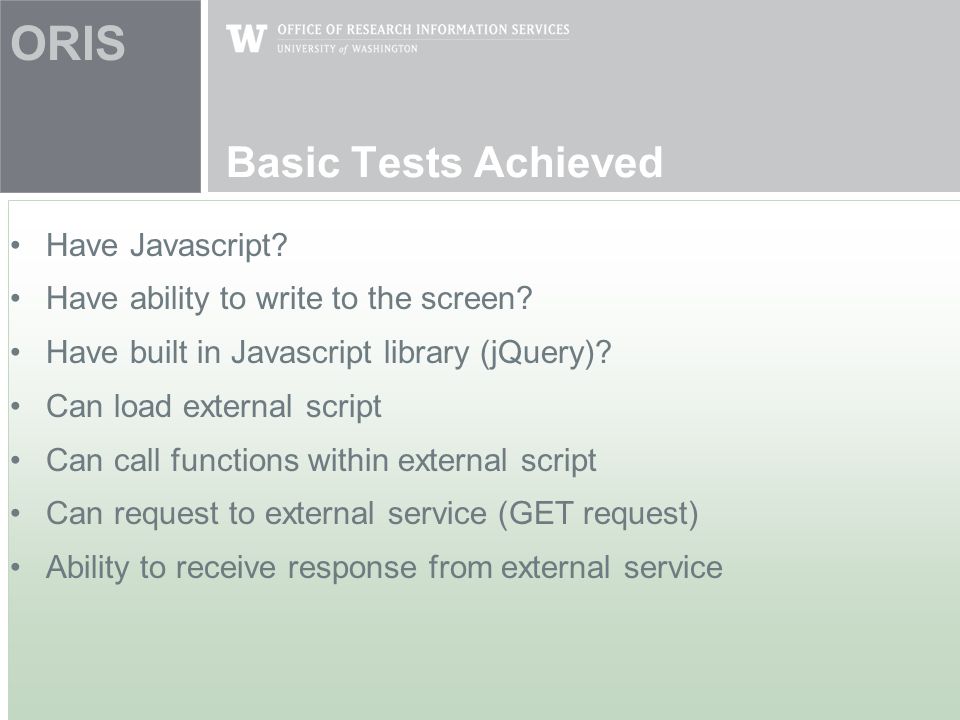 ORIS

W OFFICE OF RESEARCH INFORMATION SERVICES
UNIVERSITY of WASHINGTON

Basic Tests Achieved

• Have Javascript?
• Have ability to write to the screen?
• Have built in Javascript library (jQuery)?
• Can load external script
• Can call functions within external script
• Can request to external service (GET request)
• Ability to receive response from external service